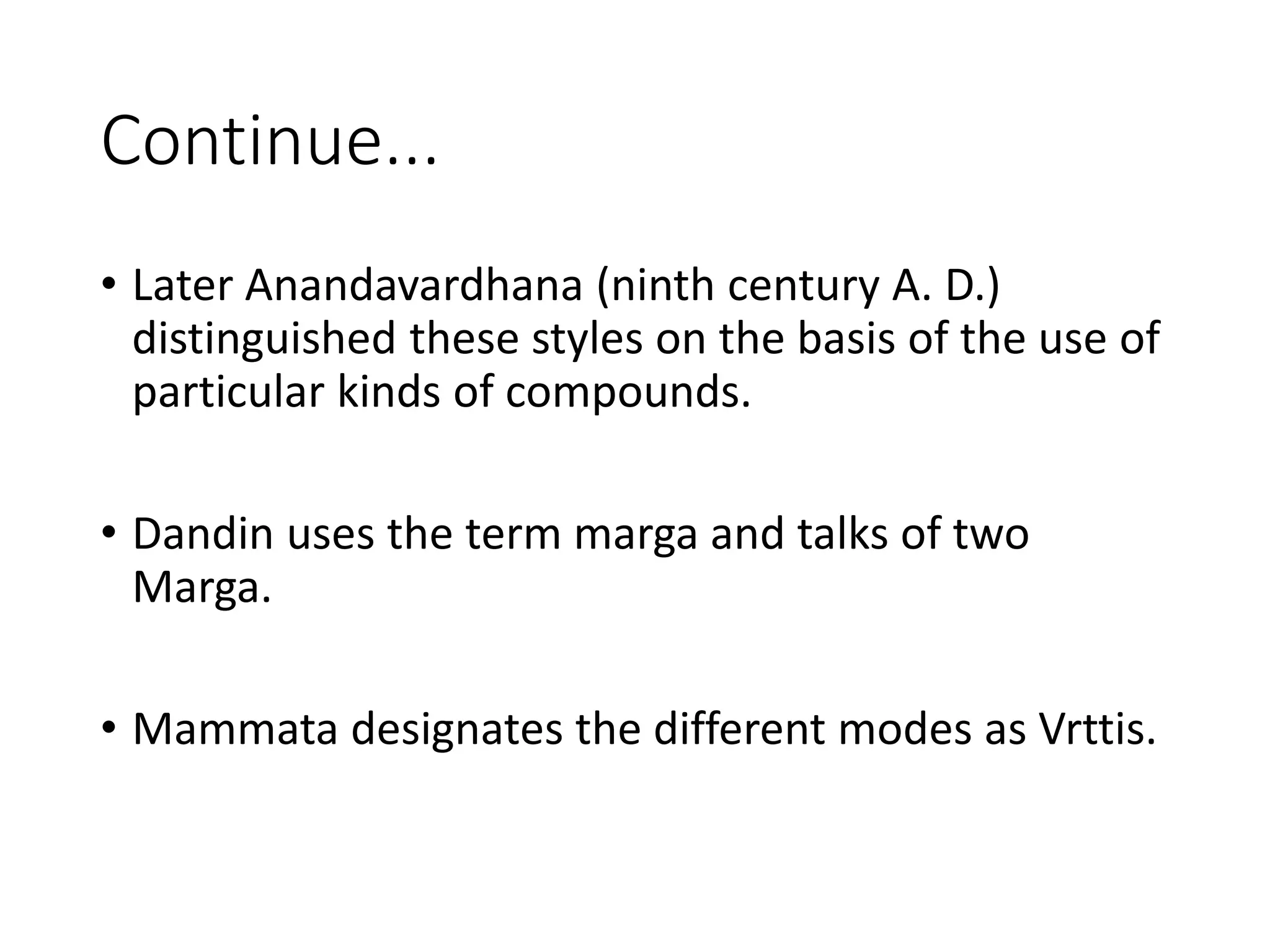 Continue…

• Later Anandavardhana (ninth century A. D.) distinguished these styles on the basis of the use of particular kinds of compounds.

• Dandin uses the term marga and talks of two Marga.

• Mammata designates the different modes as Vrttis.